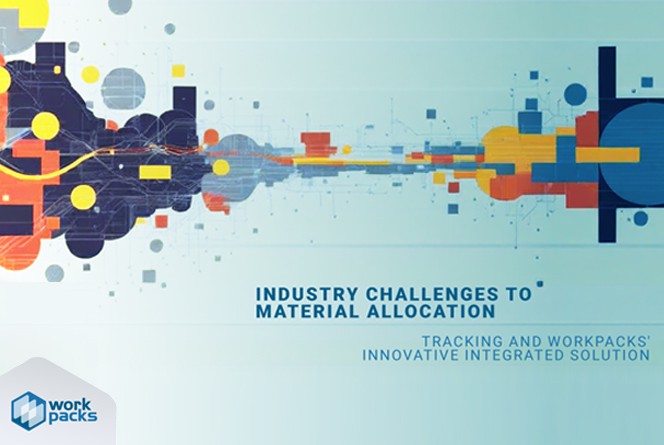 INDUSTRY CHALLENGES TO MATERIAL ALLOCATION

TRACKING AND WORKPACKS' INNOVATIVE INTEGRATED SOLUTION

work packs